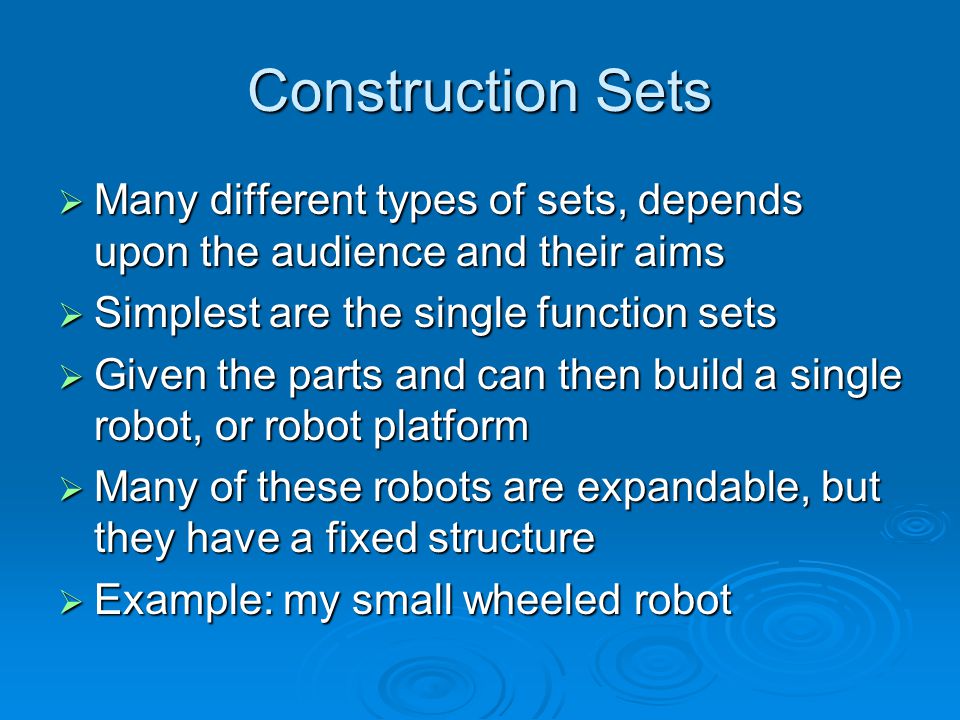 Construction Sets

➢ Many different types of sets, depends upon the audience and their aims
➢ Simplest are the single function sets
➢ Given the parts and can then build a single robot, or robot platform
➢ Many of these robots are expandable, but they have a fixed structure
➢ Example: my small wheeled robot